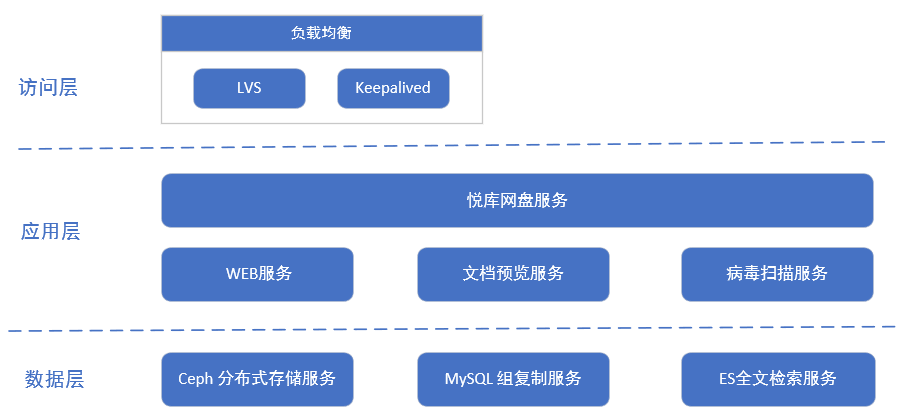 访问层

负载均衡

LVS

Keepalived

应用层

悦库网盘服务

WEB服务

文档预览服务

病毒扫描服务

数据层

Ceph 分布式存储服务

MySQL 组复制服务

ES全文检索服务